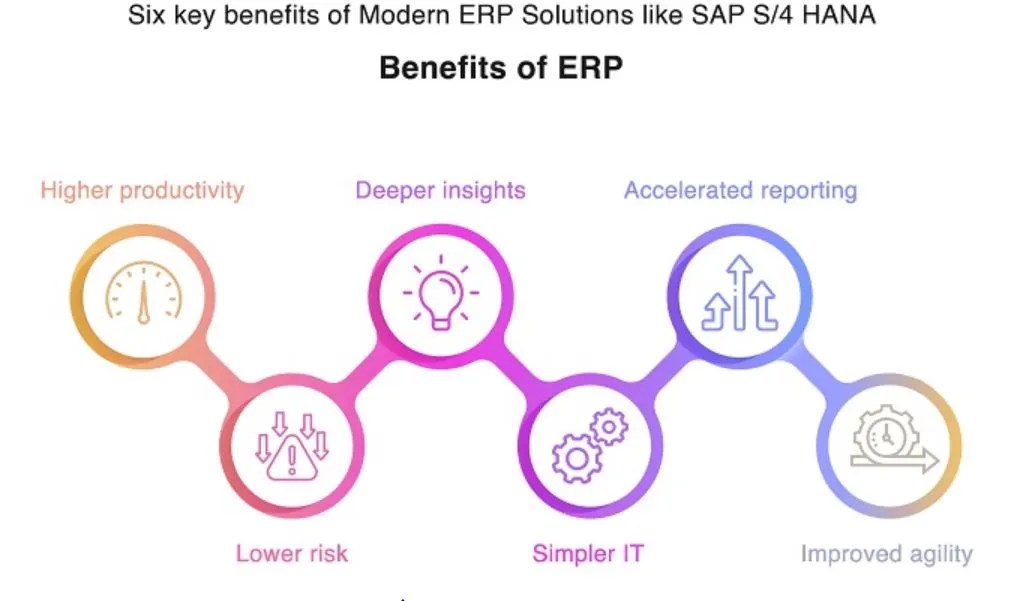 Six key benefits of Modern ERP Solutions like SAP S/4 HANA

Benefits of ERP

Higher productivity

Deeper insights

Accelerated reporting

Lower risk

Simpler IT

Improved agility